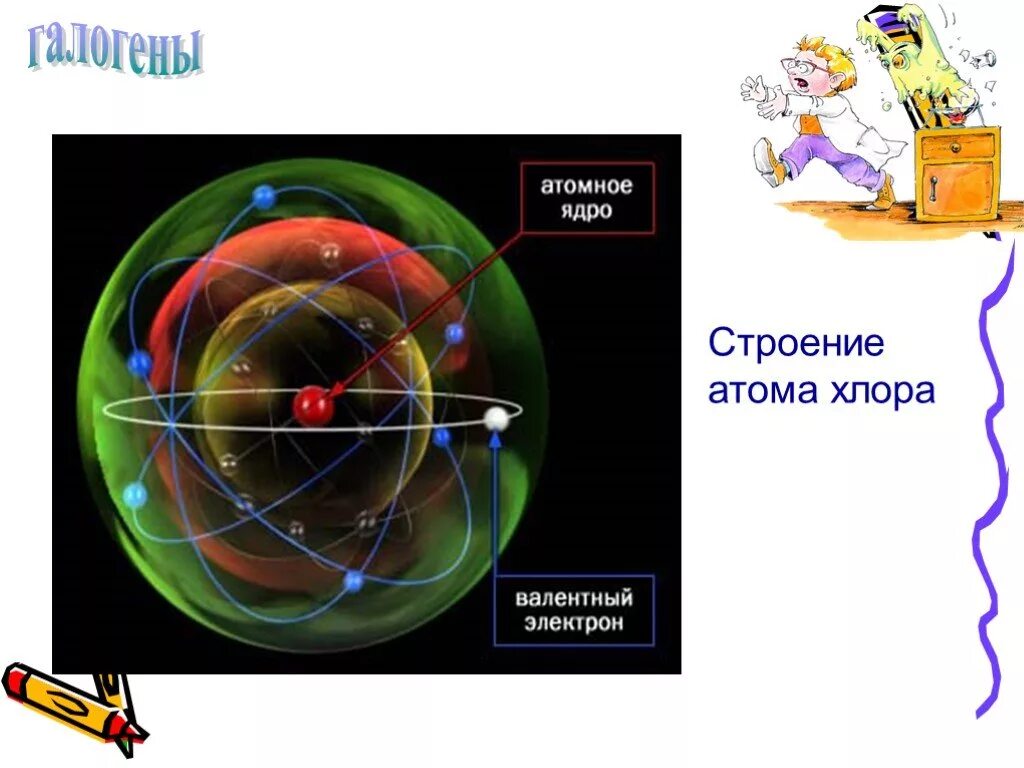 галогены

атомное ядро

валентный электрон

Строение атома хлора